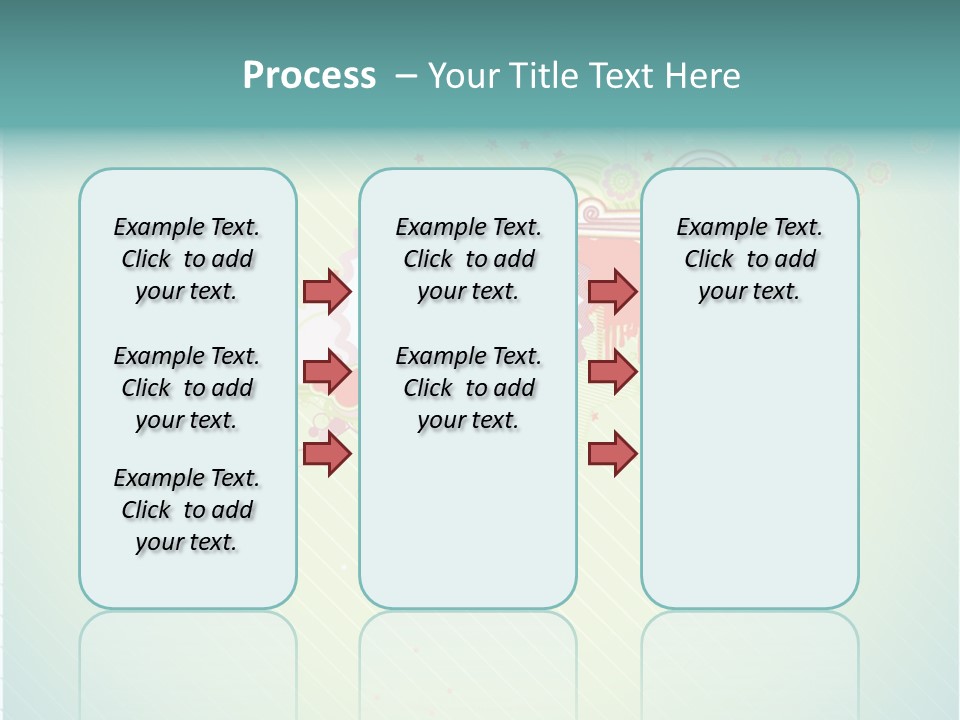 Process – Your Title Text Here

Example Text. Click to add your text.

Example Text. Click to add your text.

Example Text. Click to add your text.

Example Text. Click to add your text.

Example Text. Click to add your text.

Example Text. Click to add your text.